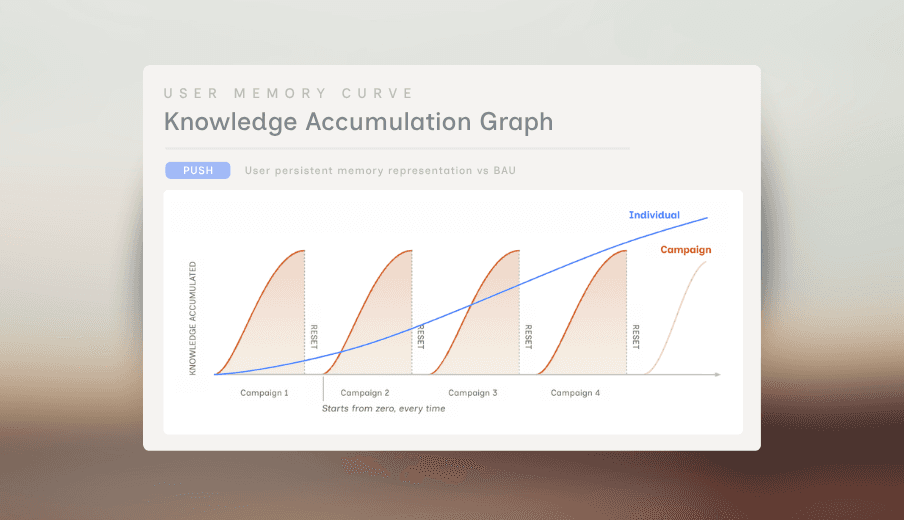 USER MEMORY CURVE
Knowledge Accumulation Graph

PUSH User persistent memory representation vs BAU

Individual
Campaign
KNOWLEDGE ACCUMULATED
RESET
RESET
RESET
RESET
Campaign 1
Campaign 2
Campaign 3
Campaign 4
Starts from zero, every time